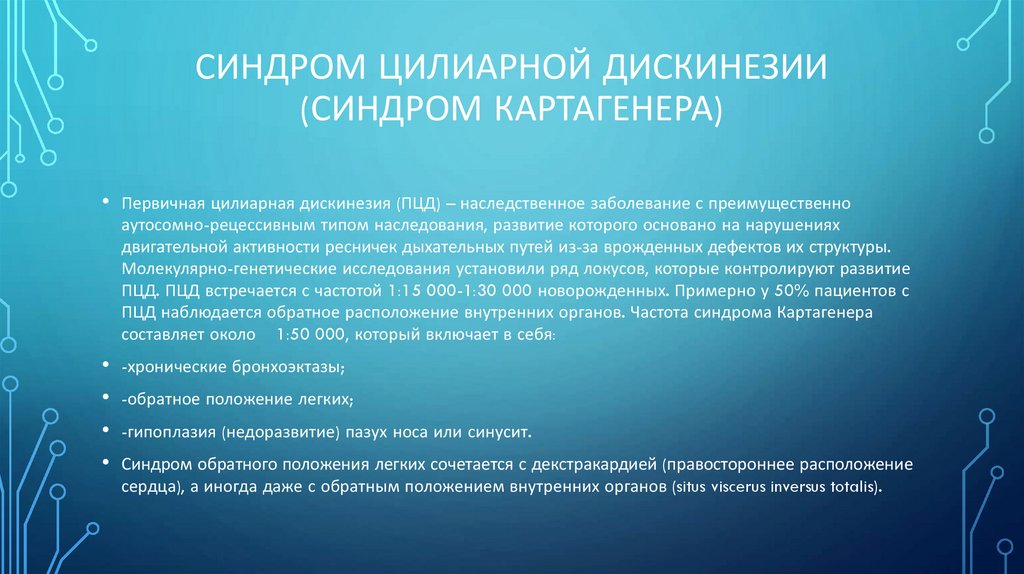 СИНДРОМ ЦИЛИАРНОЙ ДИСКИНЕЗИИ (СИНДРОМ КАРТАГЕНЕРА)

• Первичная цилиарная дискинезия (ПЦД) – наследственное заболевание с преимущественно аутосомно-рецессивным типом наследования, развитие которого основано на нарушениях двигательной активности ресничек дыхательных путей из-за врожденных дефектов их структуры. Молекулярно-генетические исследования установили ряд локусов, которые контролируют развитие ПЦД. ПЦД встречается с частотой 1:15 000-1:30 000 новорожденных. Примерно у 50% пациентов с ПЦД наблюдается обратное расположение внутренних органов. Частота синдрома Картагенера составляет около 1:50 000, который включает в себя:

• -хронические бронхоэктазы;

• -обратное положение легких;

• -гипоплазия (недоразвитие) пазух носа или синусит.

• Синдром обратного положения легких сочетается с декстракардией (правостороннее расположение сердца), а иногда даже с обратным положением внутренних органов (situs viscerus inversus totalis).